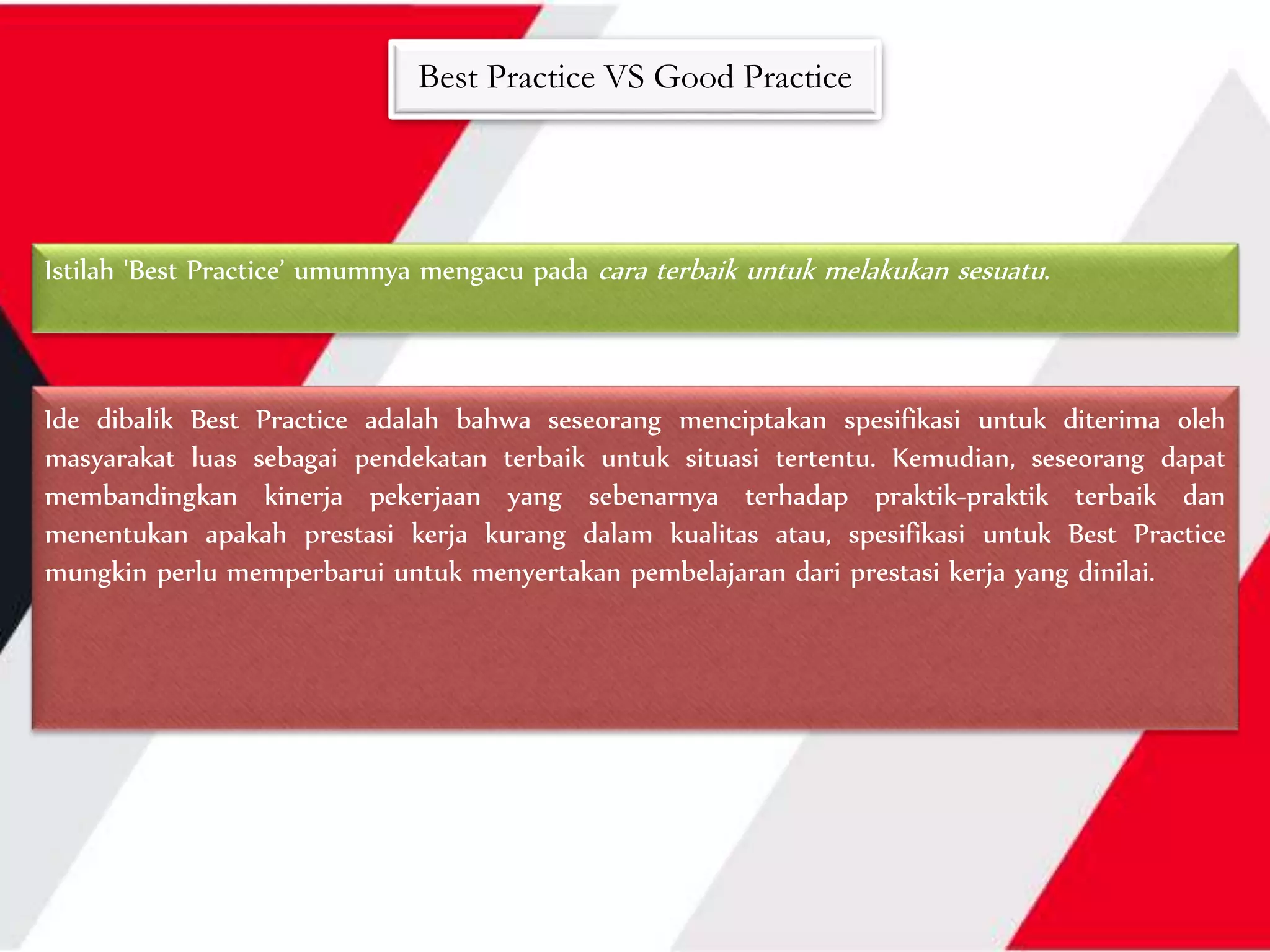 Best Practice VS Good Practice

Istilah 'Best Practice’ umumnya mengacu pada cara terbaik untuk melakukan sesuatu.

Ide dibalik Best Practice adalah bahwa seseorang menciptakan spesifikasi untuk diterima oleh masyarakat luas sebagai pendekatan terbaik untuk situasi tertentu. Kemudian, seseorang dapat membandingkan kinerja pekerjaan yang sebenarnya terhadap praktik-praktik terbaik dan menentukan apakah prestasi kerja kurang dalam kualitas atau, spesifikasi untuk Best Practice mungkin perlu memperbarui untuk menyertakan pembelajaran dari prestasi kerja yang dinilai.